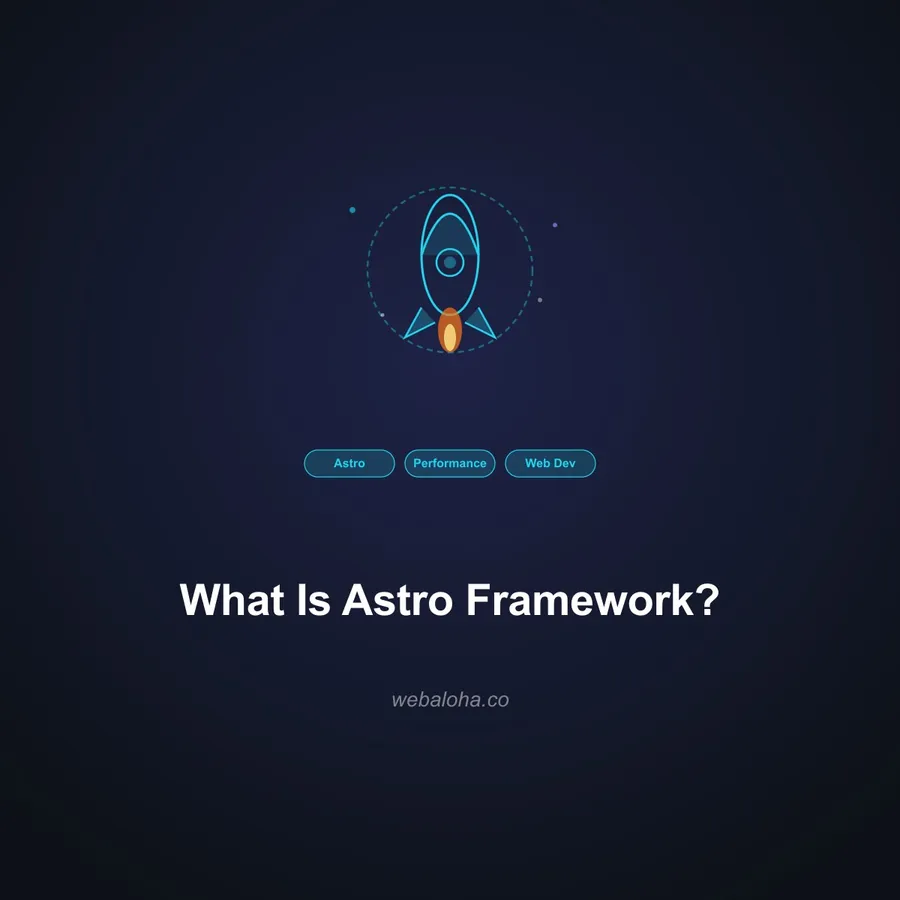 Astro Performance Web Dev

What Is Astro Framework?

webaloha.co